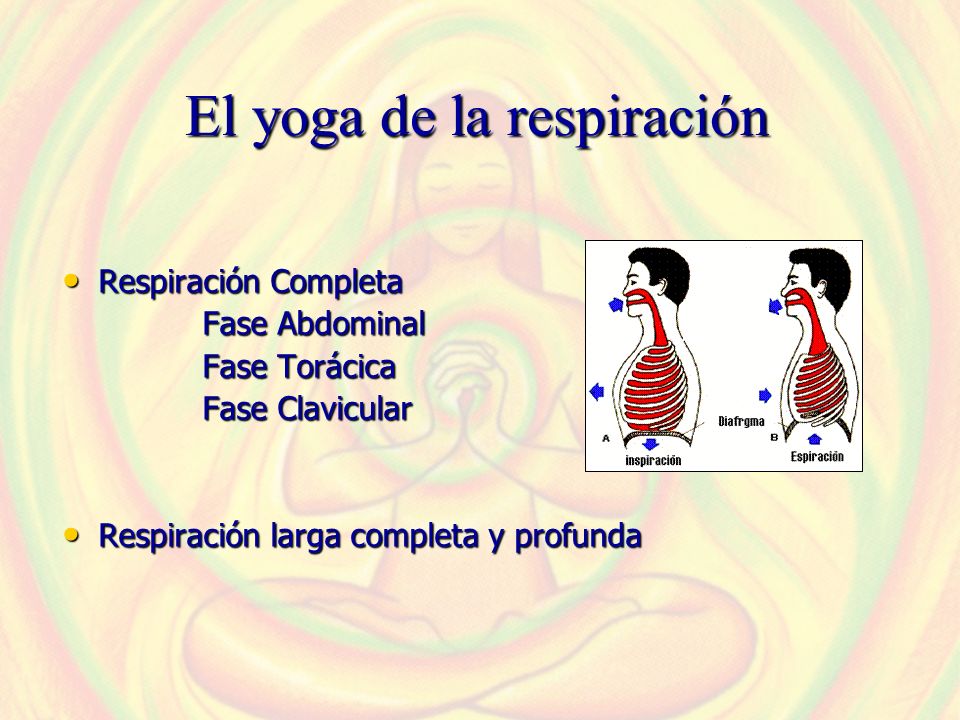 El yoga de la respiración

• Respiración Completa
Fase Abdominal
Fase Torácica
Fase Clavicular

Diafrgma
A
inspiración
B
Espiración

• Respiración larga completa y profunda